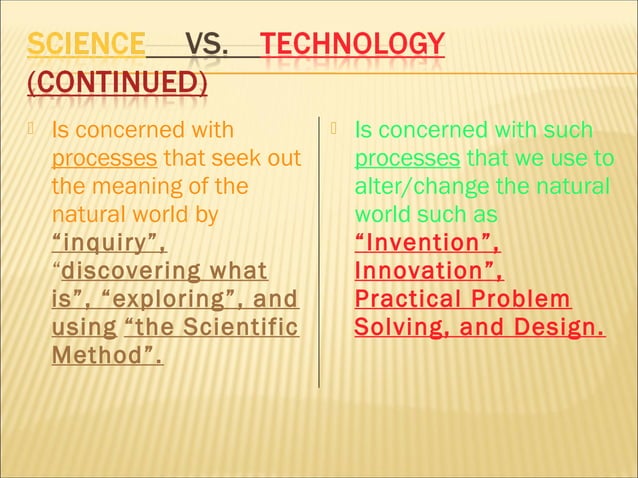 SCIENCE VS. TECHNOLOGY (CONTINUED)

Is concerned with processes that seek out the meaning of the natural world by “inquiry”, “discovering what is”, “exploring”, and using “the Scientific Method”.

Is concerned with such processes that we use to alter/change the natural world such as “Invention”, Innovation”, Practical Problem Solving, and Design.